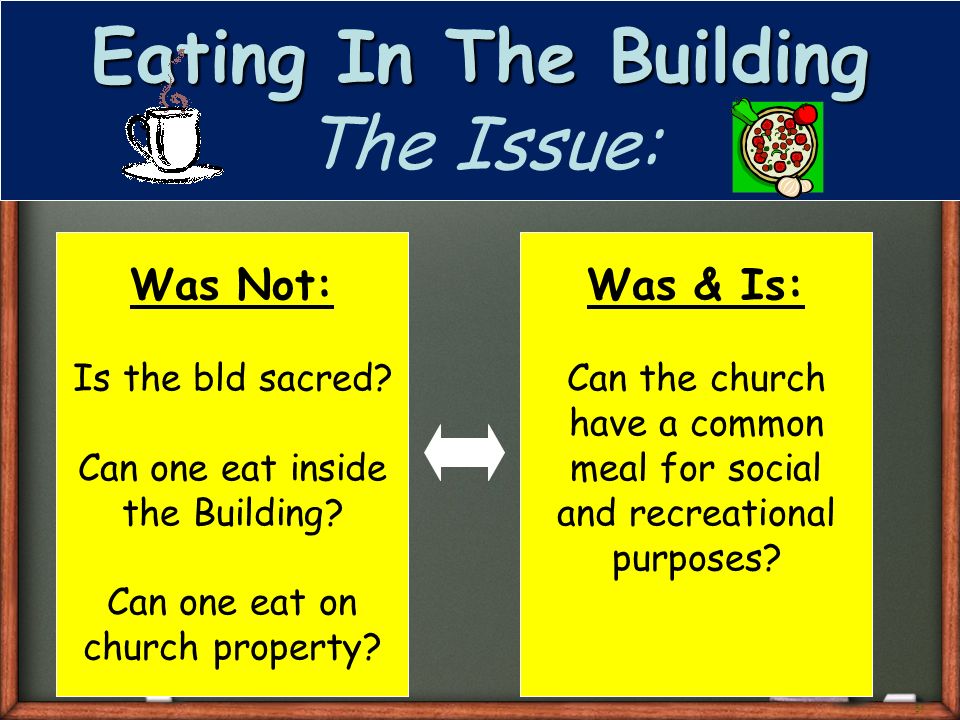 Eating In The Building
The Issue:

Was Not:

Is the bld sacred?

Can one eat inside the Building?

Can one eat on church property?

Was & Is:

Can the church have a common meal for social and recreational purposes?